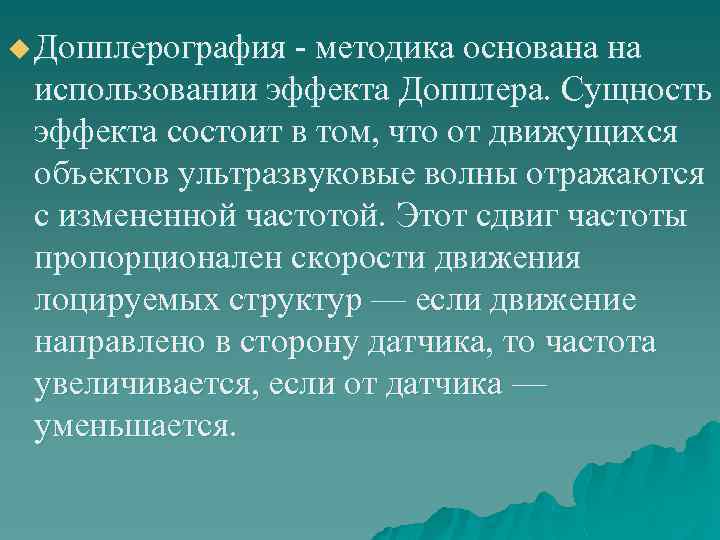 Допплерография - методика основана на использовании эффекта Допплера. Сущность эффекта состоит в том, что от движущихся объектов ультразвуковые волны отражаются с измененной частотой. Этот сдвиг частоты пропорционален скорости движения лоцируемых структур — если движение направлено в сторону датчика, то частота увеличивается, если от датчика — уменьшается.